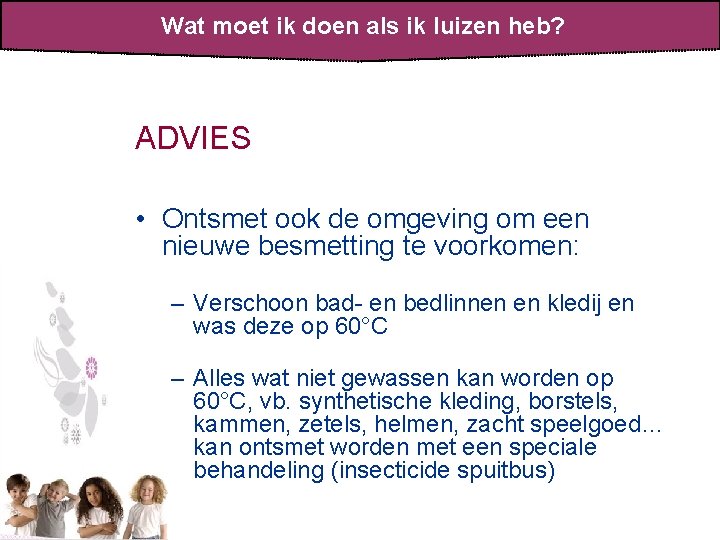 Wat moet ik doen als ik luizen heb?

ADVIES

• Ontsmet ook de omgeving om een nieuwe besmetting te voorkomen:

– Verschoon bad- en bedlinnen en kledij en was deze op 60°C

– Alles wat niet gewassen kan worden op 60°C, vb. synthetische kleding, borstels, kammen, zetels, helmen, zacht speelgoed… kan ontsmet worden met een speciale behandeling (insecticide spuitbus)